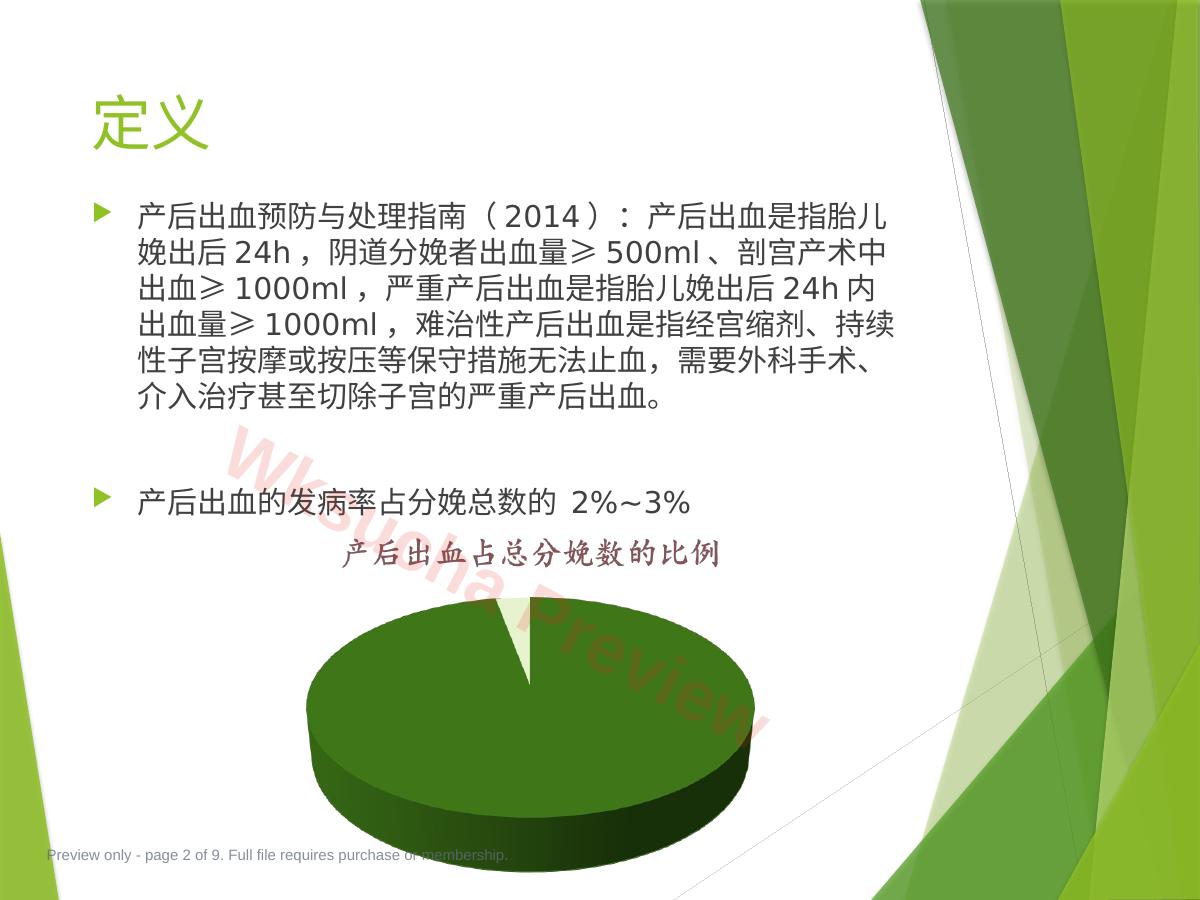 定义

产后出血预防与处理指南（2014）：产后出血是指胎儿娩出后 24h，阴道分娩者出血量≥ 500ml、剖宫产术中出血≥ 1000ml，严重产后出血是指胎儿娩出后 24h 内出血量≥ 1000ml，难治性产后出血是指经宫缩剂、持续性子宫按摩或按压等保守措施无法止血，需要外科手术、介入治疗甚至切除子宫的严重产后出血。

产后出血的发病率占分娩总数的 2%~3%

产后出血占总分娩数的比例

Wksucha Preview

Preview only - page 2 of 9. Full file requires purchase or membership.